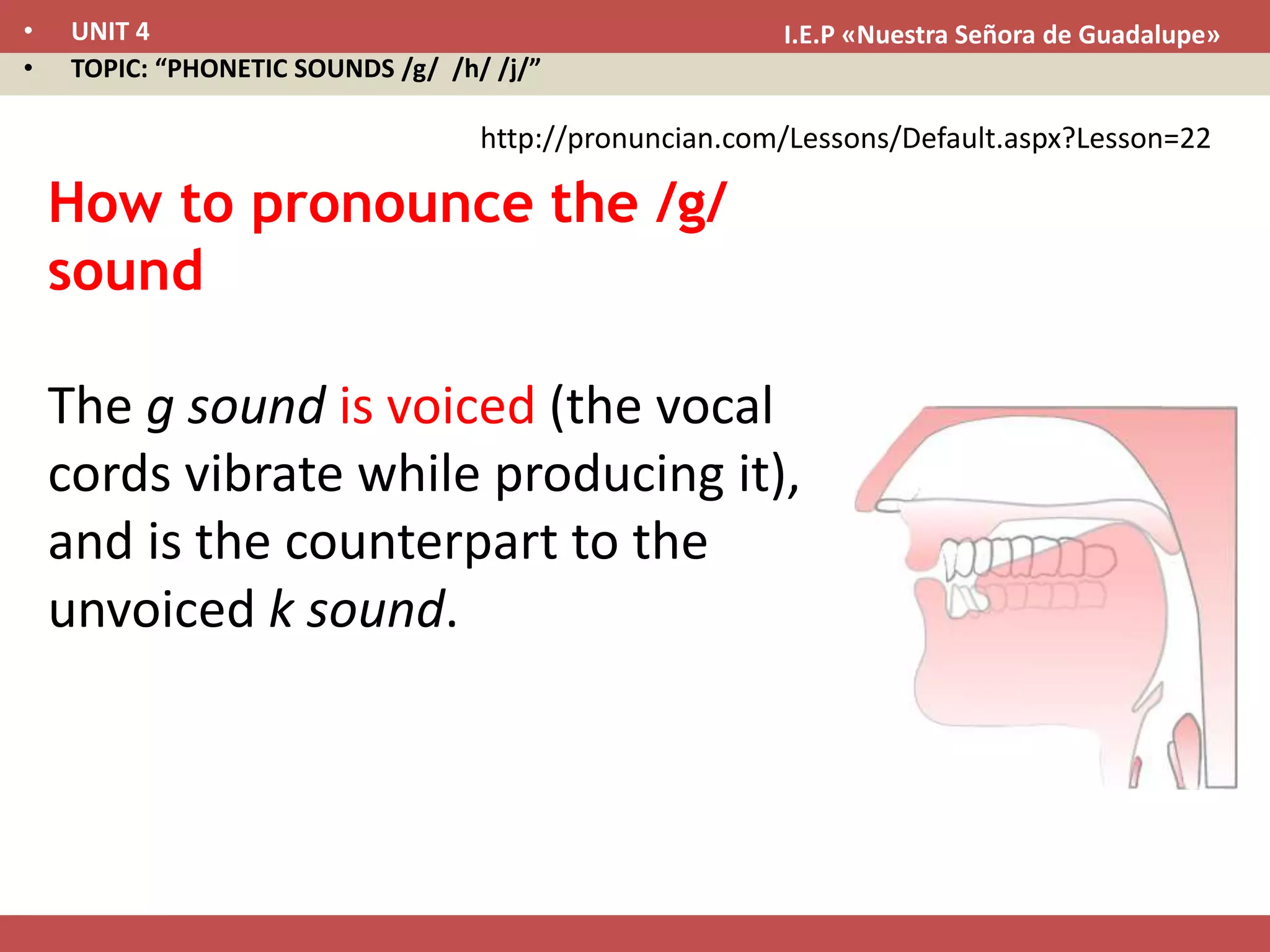 • UNIT 4
I.E.P «Nuestra Señora de Guadalupe»
• TOPIC: “PHONETIC SOUNDS /g/ /h/ /j/”

http://pronuncian.com/Lessons/Default.aspx?Lesson=22

How to pronounce the /g/ sound

The g sound is voiced (the vocal cords vibrate while producing it), and is the counterpart to the unvoiced k sound.